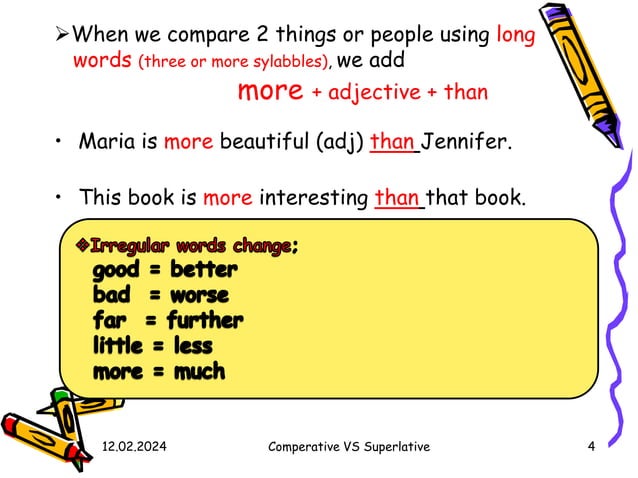 ➢When we compare 2 things or people using long words (three or more sylabbles), we add

more + adjective + than

• Maria is more beautiful (adj) than Jennifer.

• This book is more interesting than that book.

❖Irregular words change;
good = better
bad = worse
far = further
little = less
more = much

12.02.2024 Comperative VS Superlative 4